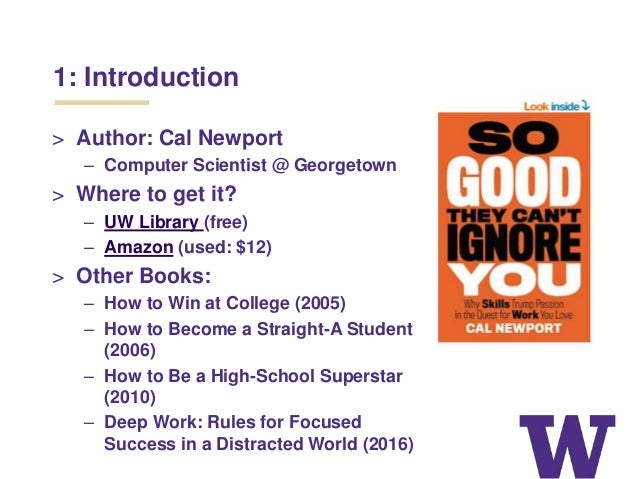 1: Introduction

> Author: Cal Newport
– Computer Scientist @ Georgetown

> Where to get it?
– UW Library (free)
– Amazon (used: $12)

> Other Books:
– How to Win at College (2005)
– How to Become a Straight-A Student (2006)
– How to Be a High-School Superstar (2010)
– Deep Work: Rules for Focused Success in a Distracted World (2016)

Look inside

SO GOOD THEY CAN'T IGNORE YOU

Why Skills Trump Passion in the Quest for Work You Love

CAL NEWPORT

W